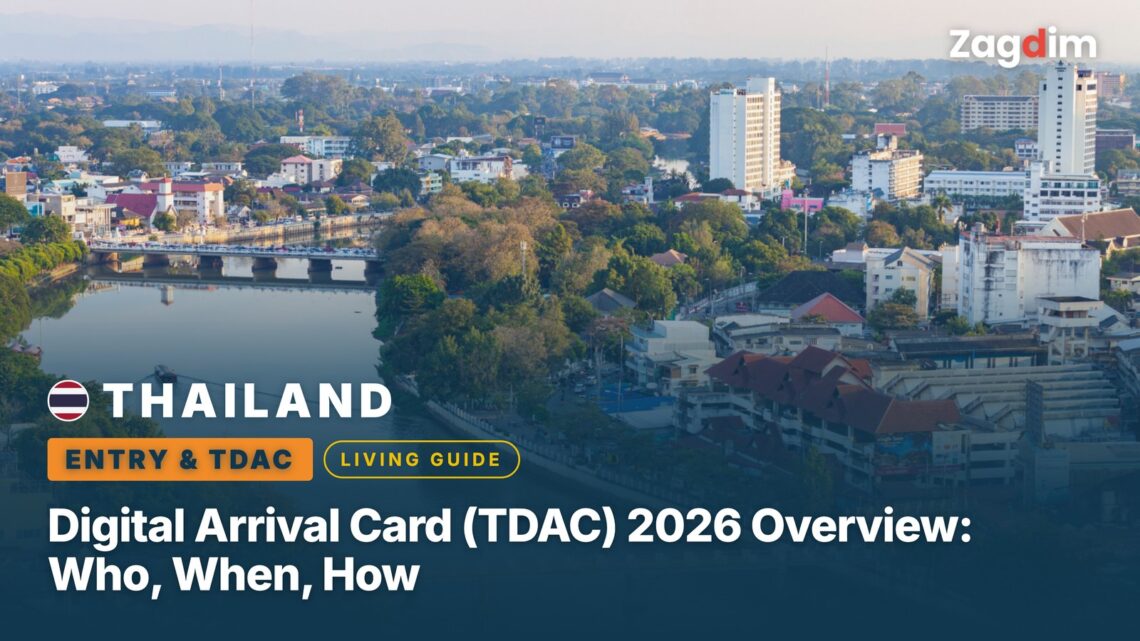 Zagdim

THAILAND

ENTRY & TDAC

LIVING GUIDE

Digital Arrival Card (TDAC) 2026 Overview: Who, When, How